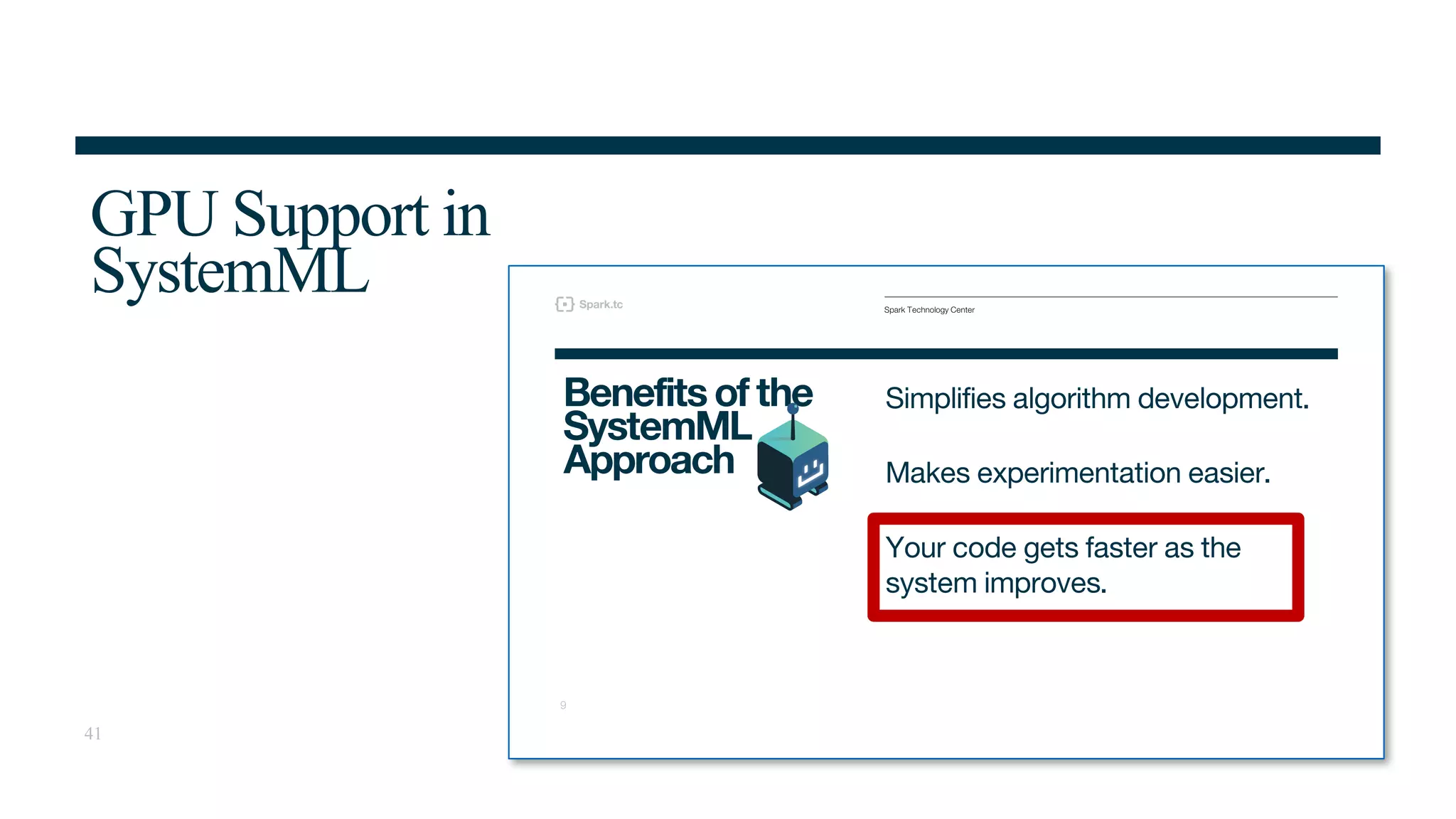 GPU Support in SystemML

Spark.tc

Spark Technology Center

Benefits of the SystemML Approach

Simplifies algorithm development.

Makes experimentation easier.

Your code gets faster as the system improves.

9

41